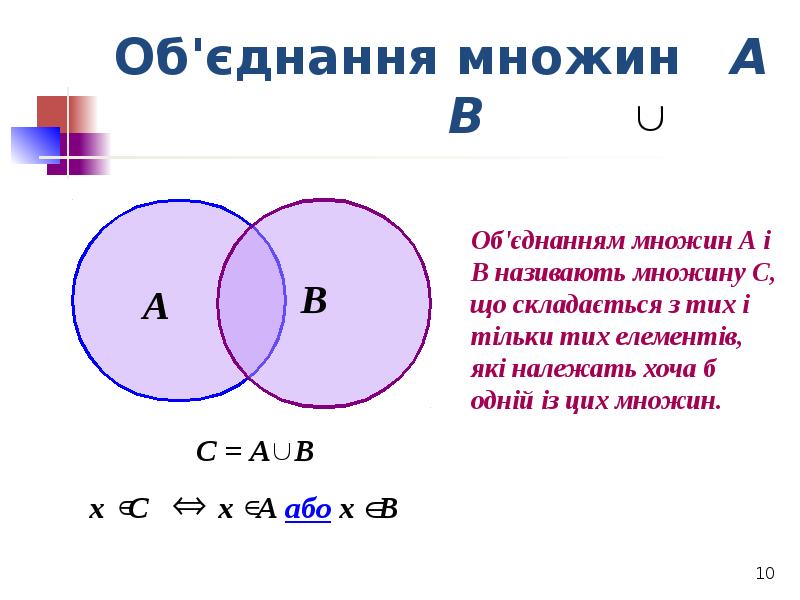 Об'єднання множин A B $\cup$

A

B

Об'єднанням множин А і В називають множину С, що складається з тих і тільки тих елементів, які належать хоча б одній із цих множин.

$C = A \cup B$

$x \in C \Leftrightarrow x \in A$ або $x \in B$

10